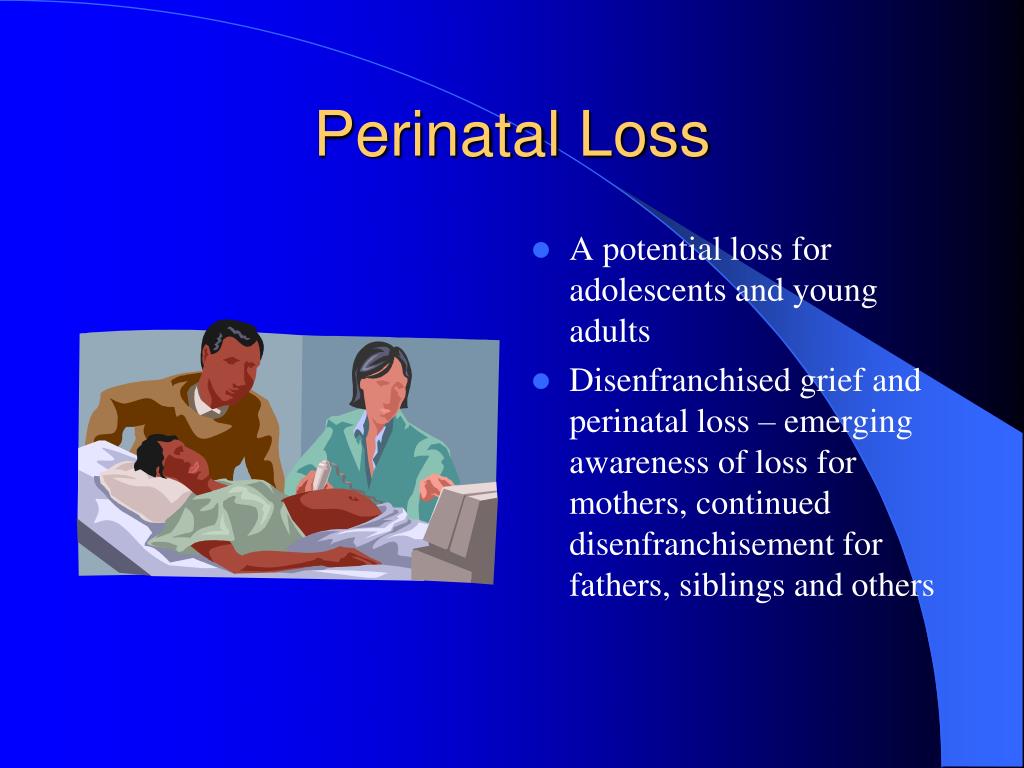 Perinatal Loss

- A potential loss for adolescents and young adults
- Disenfranchised grief and perinatal loss – emerging awareness of loss for mothers, continued disenfranchisement for fathers, siblings and others